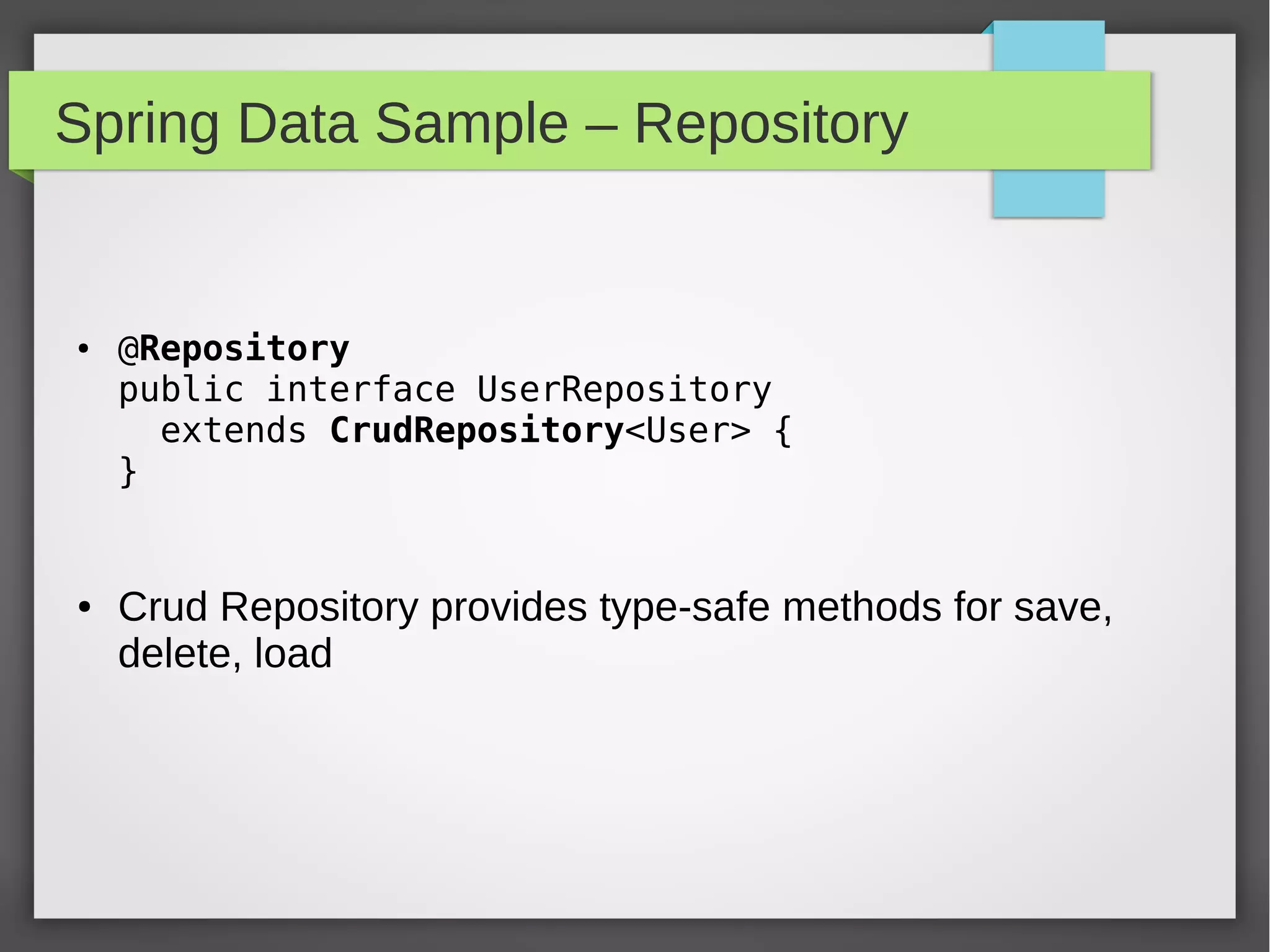 Spring Data Sample – Repository

• @Repository
public interface UserRepository
  extends CrudRepository<User> {
}

• Crud Repository provides type-safe methods for save, delete, load